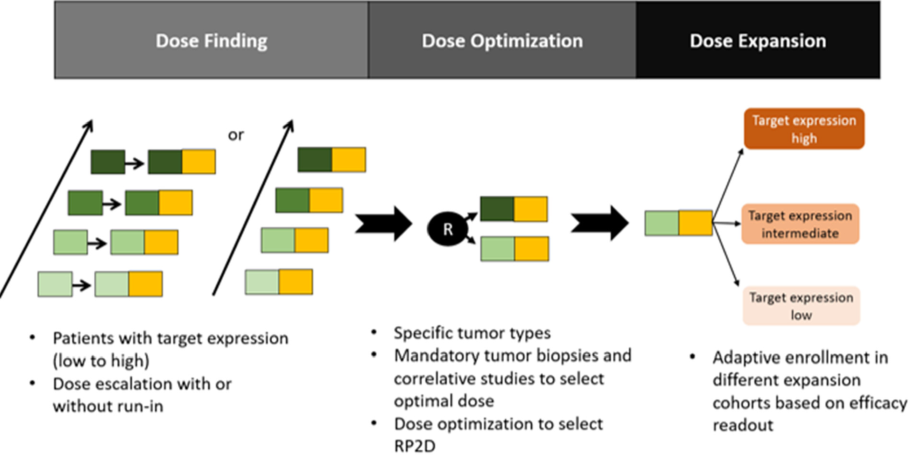 Dose Finding

Dose Optimization

Dose Expansion

or

R

Target expression high

Target expression intermediate

Target expression low

• Patients with target expression (low to high)
• Dose escalation with or without run-in

• Specific tumor types
• Mandatory tumor biopsies and correlative studies to select optimal dose
• Dose optimization to select RP2D

• Adaptive enrollment in different expansion cohorts based on efficacy readout